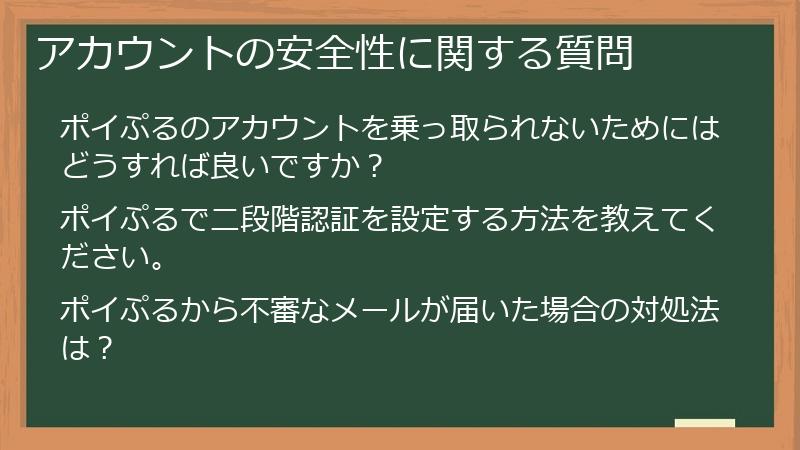 アカウントの安全性に関する質問

ポイぷるのアカウントを乗っ取られないためにはどうすれば良いですか？

ポイぷるで二段階認証を設定する方法を教えてください。

ポイぷるから不審なメールが届いた場合の対処法は？